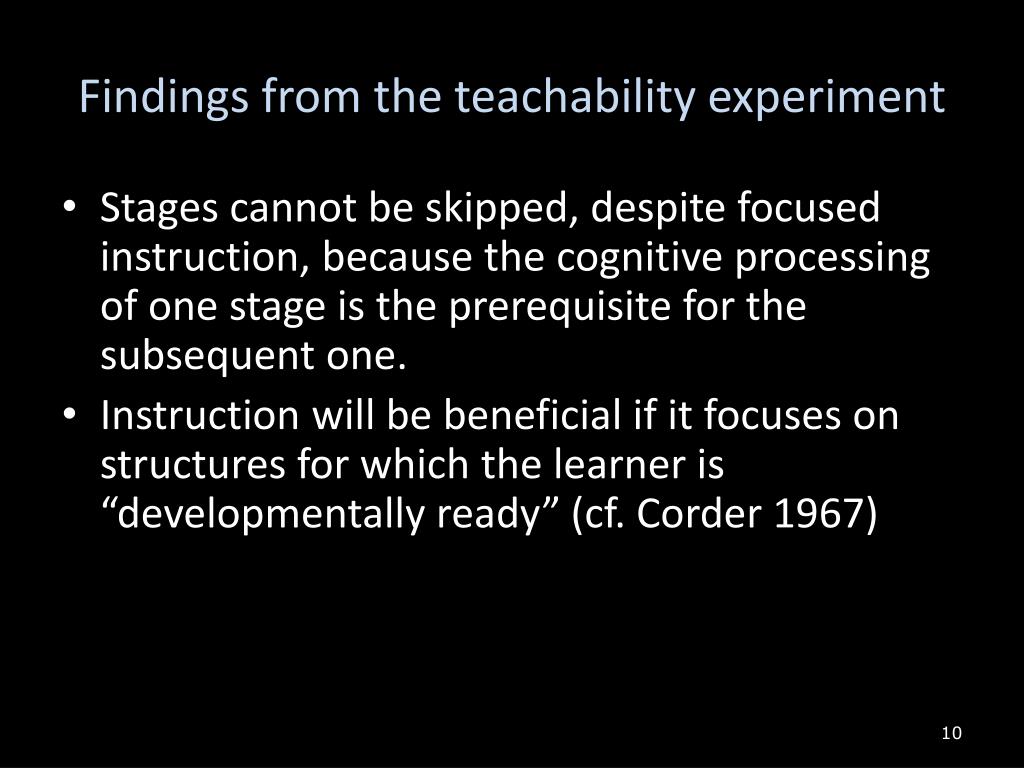 Findings from the teachability experiment

• Stages cannot be skipped, despite focused instruction, because the cognitive processing of one stage is the prerequisite for the subsequent one.
• Instruction will be beneficial if it focuses on structures for which the learner is “developmentally ready” (cf. Corder 1967)

10